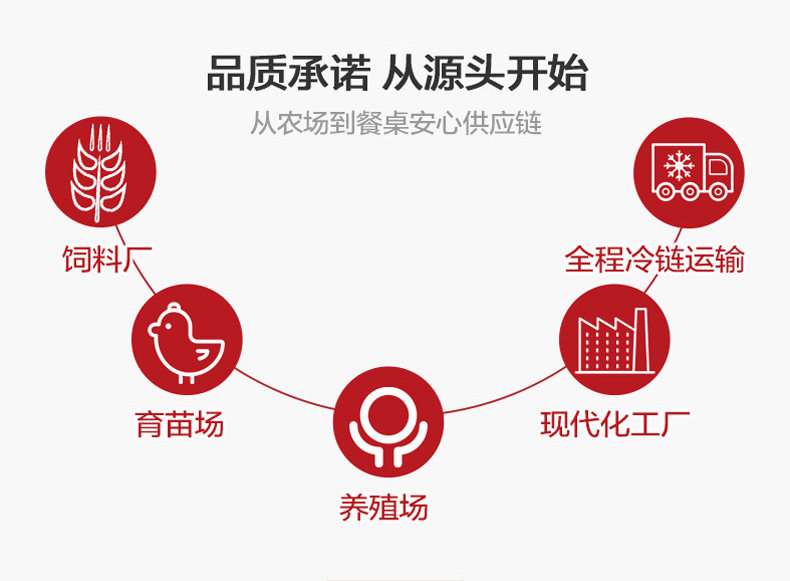 品质承诺 从源头开始

从农场到餐桌安心供应链

饲料厂

育苗场

养殖场

现代化工厂

全程冷链运输